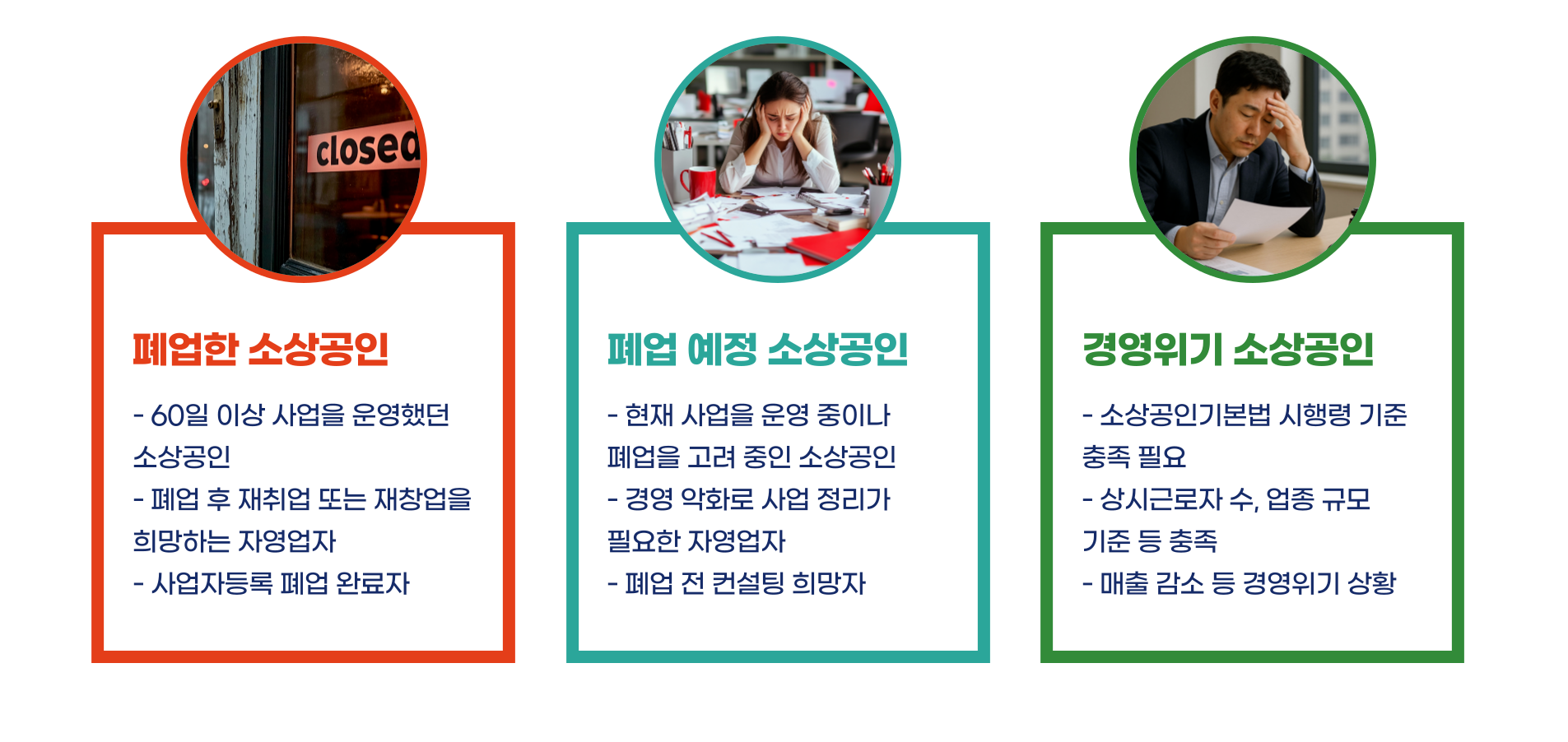 closed

폐업한 소상공인

- 60일 이상 사업을 운영했던 소상공인
- 폐업 후 재취업 또는 재창업을 희망하는 자영업자
- 사업자등록 폐업 완료자

폐업 예정 소상공인

- 현재 사업을 운영 중이나 폐업을 고려 중인 소상공인
- 경영 악화로 사업 정리가 필요한 자영업자
- 폐업 전 컨설팅 희망자

경영위기 소상공인

- 소상공인기본법 시행령 기준 충족 필요
- 상시근로자 수, 업종 규모 기준 등 충족
- 매출 감소 등 경영위기 상황